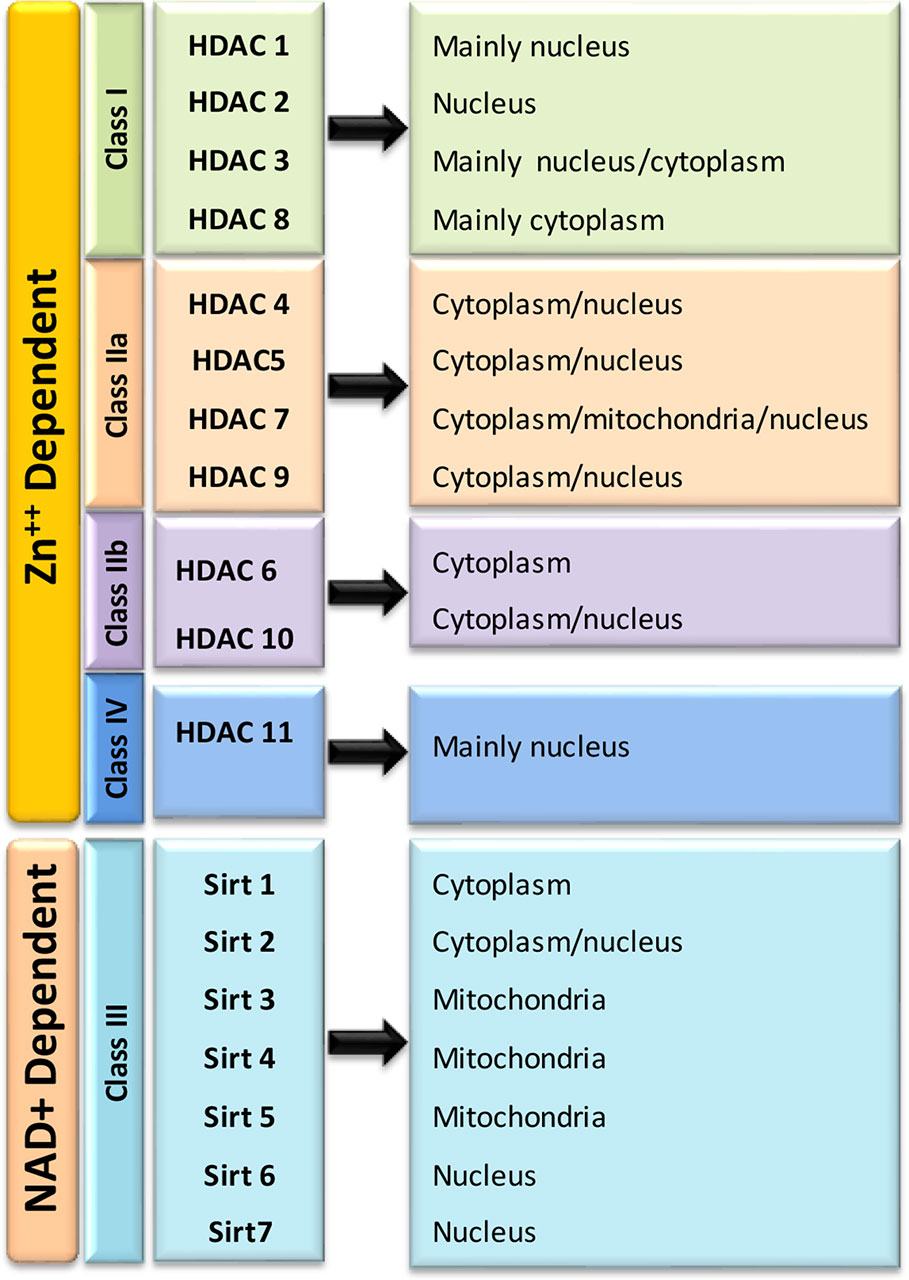 $Zn^{++}$ Dependent

Class I

HDAC 1
HDAC 2
HDAC 3
HDAC 8

Mainly nucleus
Nucleus
Mainly nucleus/cytoplasm
Mainly cytoplasm

Class IIa

HDAC 4
HDAC5
HDAC 7
HDAC 9

Cytoplasm/nucleus
Cytoplasm/nucleus
Cytoplasm/mitochondria/nucleus
Cytoplasm/nucleus

Class IIb

HDAC 6
HDAC 10

Cytoplasm
Cytoplasm/nucleus

Class IV

HDAC 11

Mainly nucleus

NAD+ Dependent

Class III

Sirt 1
Sirt 2
Sirt 3
Sirt 4
Sirt 5
Sirt 6
Sirt7

Cytoplasm
Cytoplasm/nucleus
Mitochondria
Mitochondria
Mitochondria
Nucleus
Nucleus